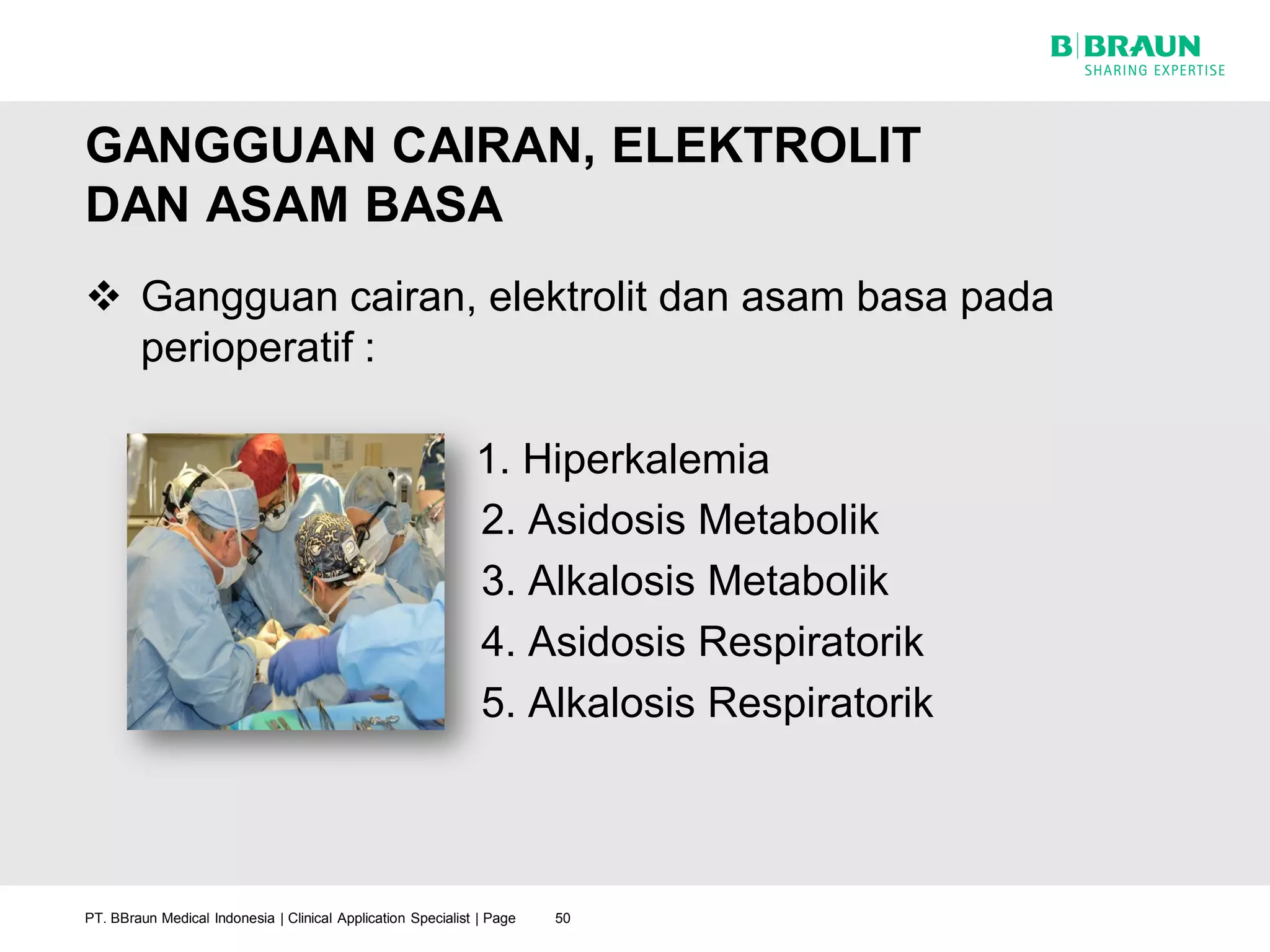 B|BRAUN
SHARING EXPERTISE

GANGGUAN CAIRAN, ELEKTROLIT DAN ASAM BASA

❖ Gangguan cairan, elektrolit dan asam basa pada perioperatif :

1. Hiperkalemia
2. Asidosis Metabolik
3. Alkalosis Metabolik
4. Asidosis Respiratorik
5. Alkalosis Respiratorik

PT. BBraun Medical Indonesia | Clinical Application Specialist | Page 50